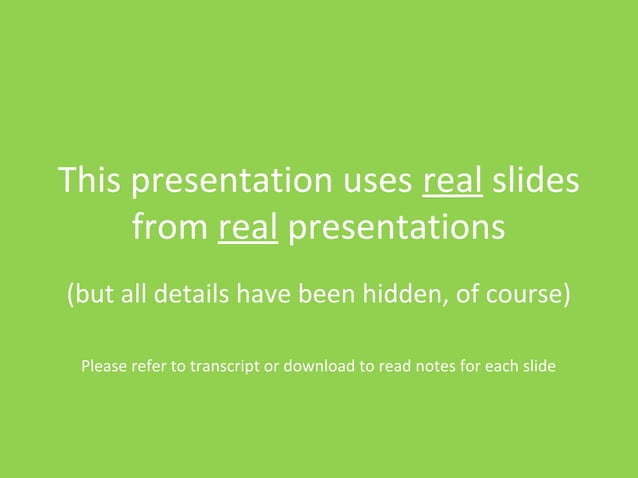 This presentation uses real slides from real presentations

(but all details have been hidden, of course)

Please refer to transcript or download to read notes for each slide